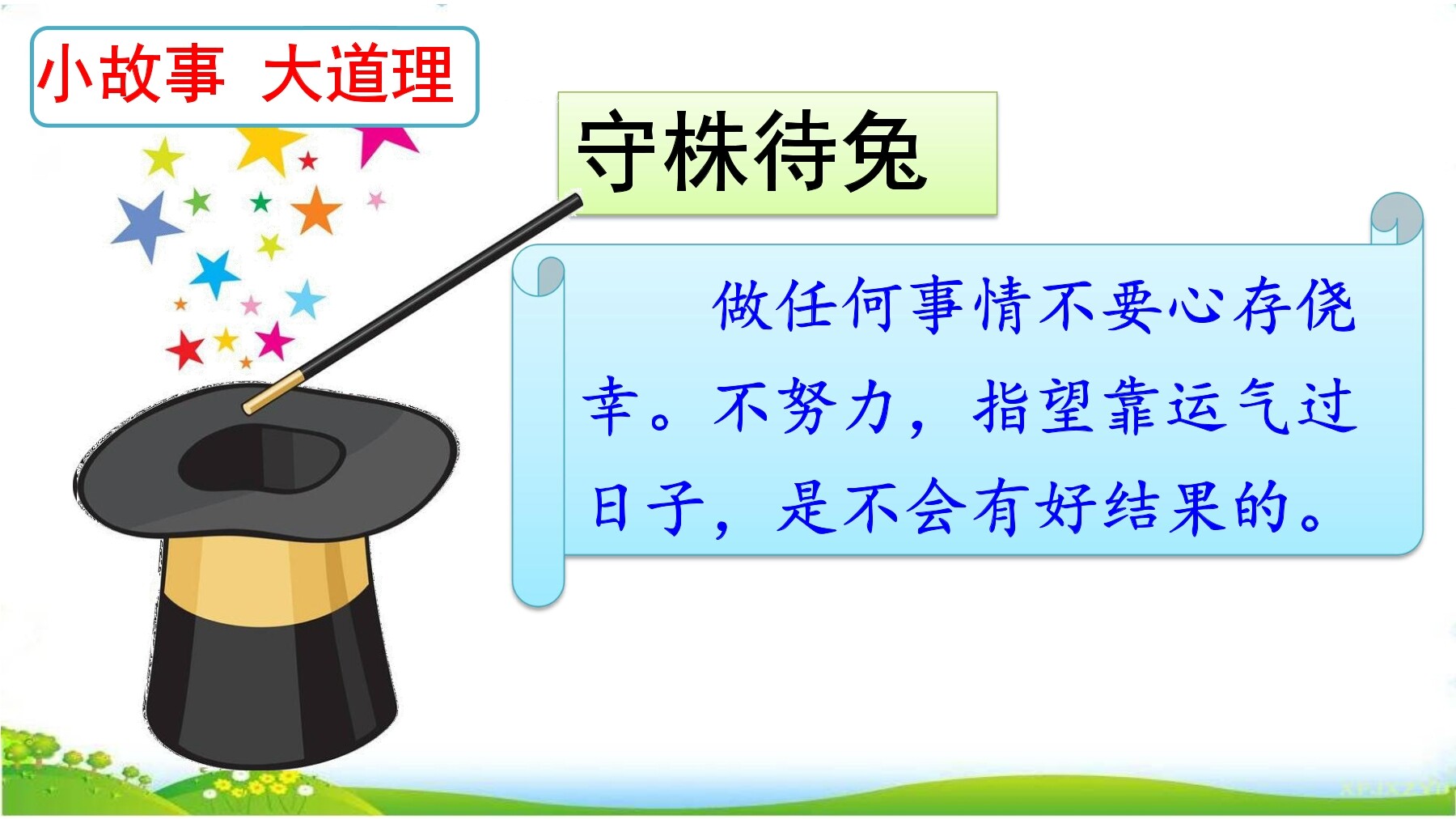 小故事 大道理

守株待兔

做任何事情不要心存侥幸。不努力，指望靠运气过日子，是不会有好结果的。